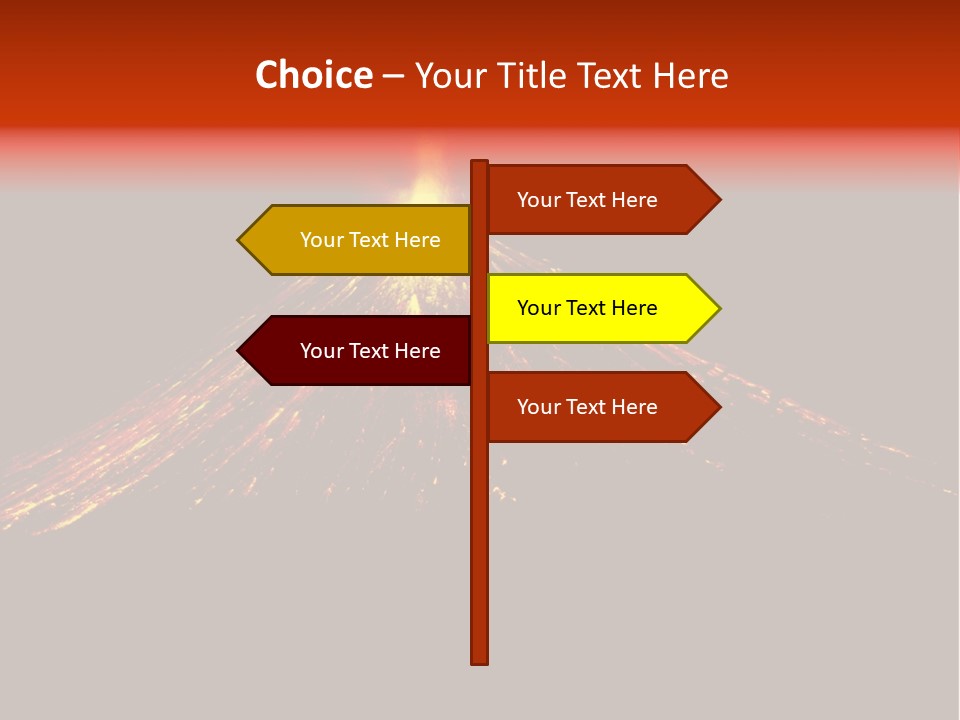 Choice – Your Title Text Here

Your Text Here

Your Text Here

Your Text Here

Your Text Here

Your Text Here